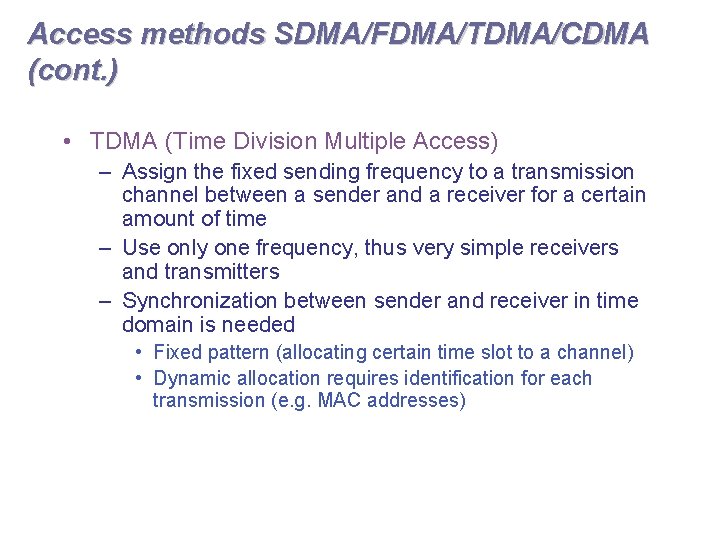 Access methods SDMA/FDMA/TDMA/CDMA (cont.)

• TDMA (Time Division Multiple Access)
– Assign the fixed sending frequency to a transmission channel between a sender and a receiver for a certain amount of time
– Use only one frequency, thus very simple receivers and transmitters
– Synchronization between sender and receiver in time domain is needed
• Fixed pattern (allocating certain time slot to a channel)
• Dynamic allocation requires identification for each transmission (e.g. MAC addresses)